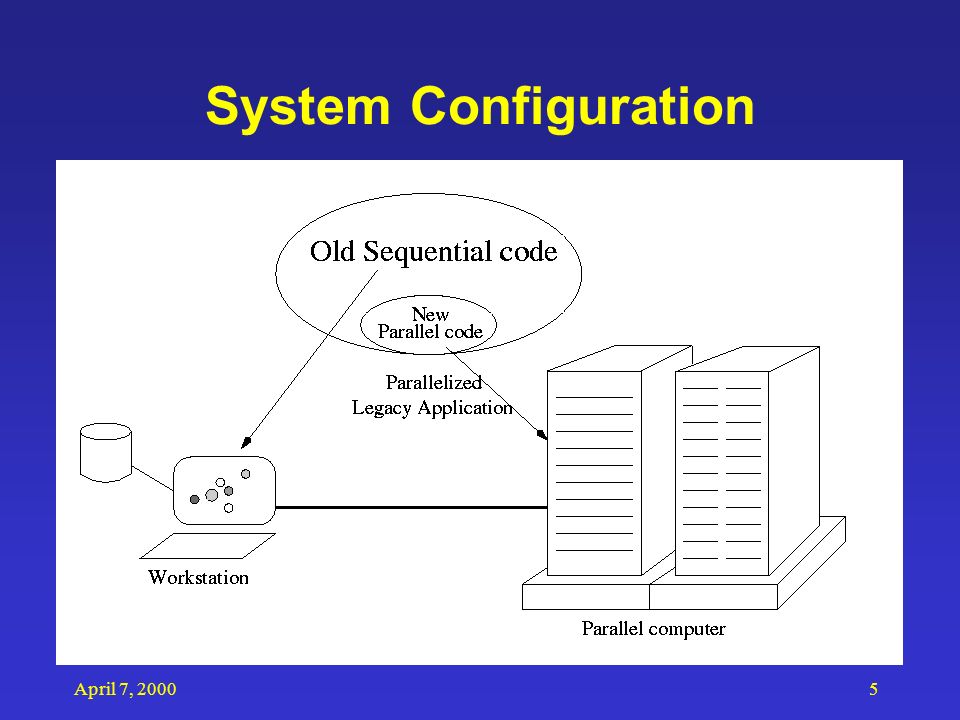 System Configuration

Old Sequential code

New
Parallel code

Parallelized
Legacy Application

Workstation

Parallel computer

April 7, 2000

5